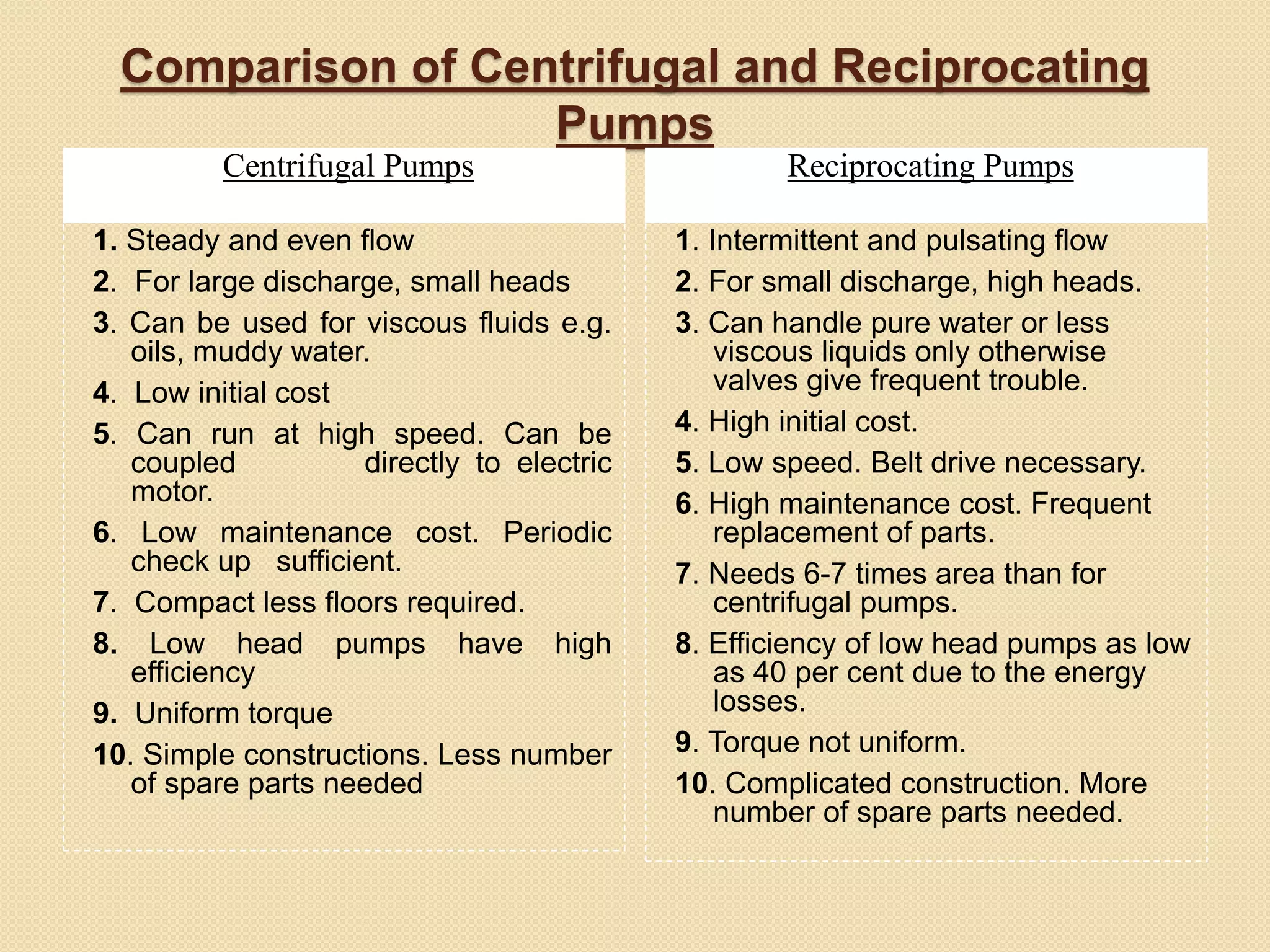 Comparison of Centrifugal and Reciprocating Pumps

Centrifugal Pumps

1. Steady and even flow
2. For large discharge, small heads
3. Can be used for viscous fluids e.g. oils, muddy water.
4. Low initial cost
5. Can run at high speed. Can be coupled directly to electric motor.
6. Low maintenance cost. Periodic check up sufficient.
7. Compact less floors required.
8. Low head pumps have high efficiency
9. Uniform torque
10. Simple constructions. Less number of spare parts needed

Reciprocating Pumps

1. Intermittent and pulsating flow
2. For small discharge, high heads.
3. Can handle pure water or less viscous liquids only otherwise valves give frequent trouble.
4. High initial cost.
5. Low speed. Belt drive necessary.
6. High maintenance cost. Frequent replacement of parts.
7. Needs 6-7 times area than for centrifugal pumps.
8. Efficiency of low head pumps as low as 40 per cent due to the energy losses.
9. Torque not uniform.
10. Complicated construction. More number of spare parts needed.